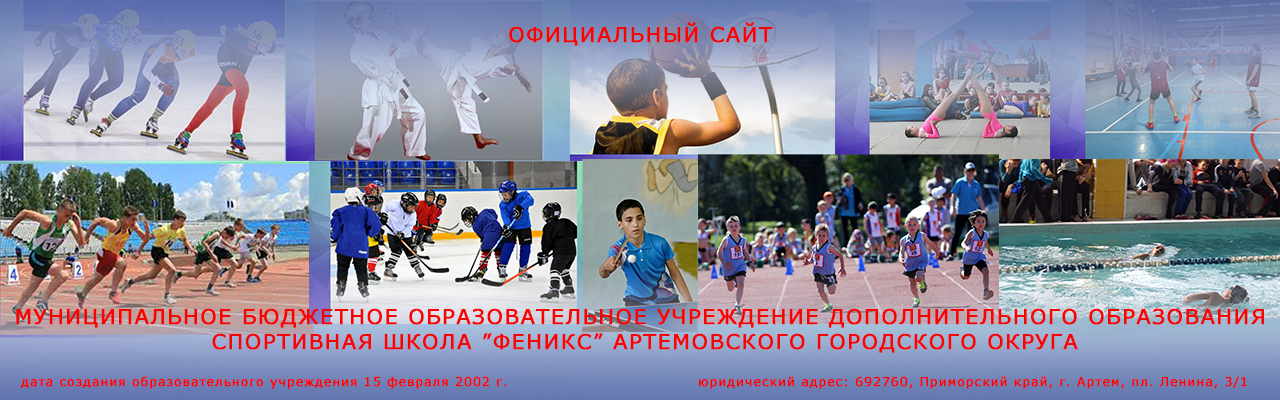 ОФИЦИАЛЬНЫЙ САЙТ

МУНИЦИПАЛЬНОЕ БЮДЖЕТНОЕ ОБРАЗОВАТЕЛЬНОЕ УЧРЕЖДЕНИЕ ДОПОЛНИТЕЛЬНОГО ОБРАЗОВАНИЯ СПОРТИВНАЯ ШКОЛА "ФЕНИКС" АРТЕМОВСКОГО ГОРОДСКОГО ОКРУГА

дата создания образовательного учреждения 15 февраля 2002 г.

юридический адрес: 692760, Приморский край, г. Артем, пл. Ленина, 3/1